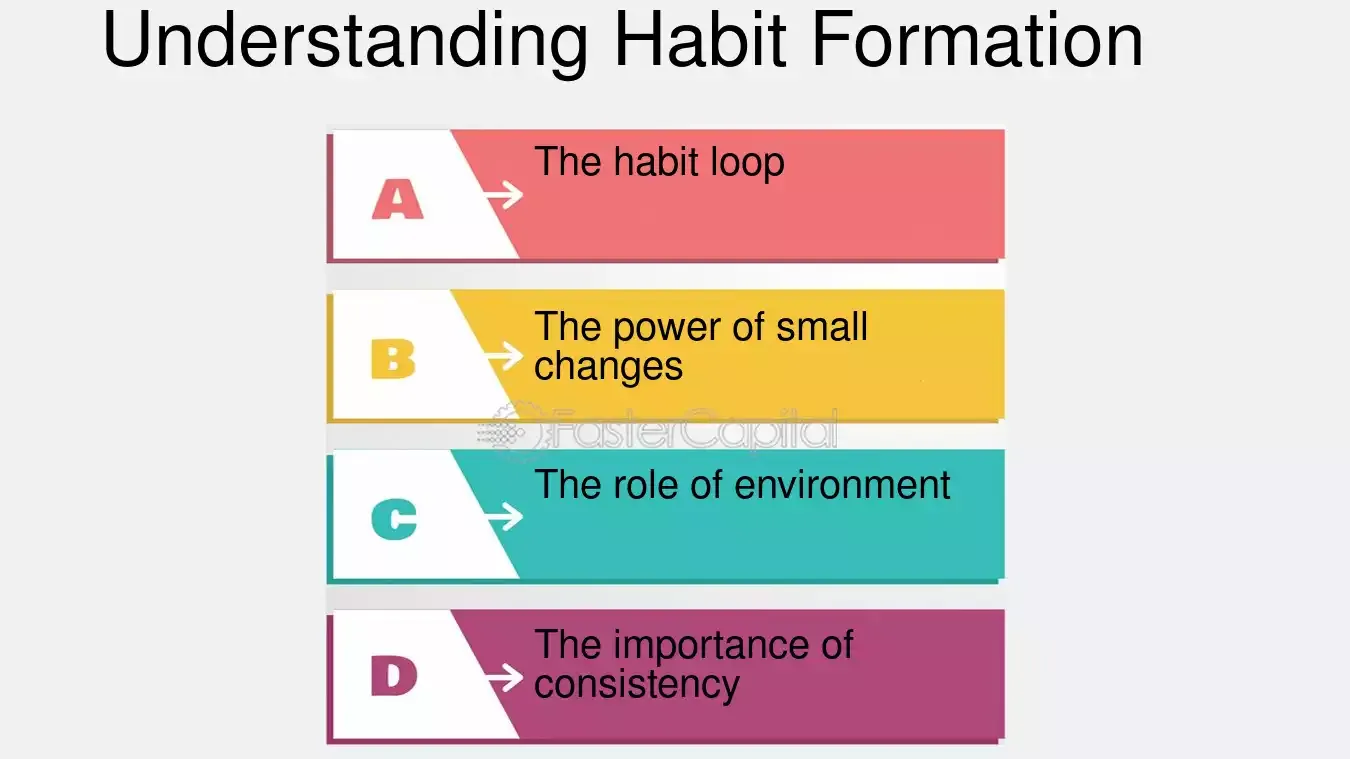 Understanding Habit Formation

A The habit loop

B The power of small changes

FasterCapital

C The role of environment

D The importance of consistency